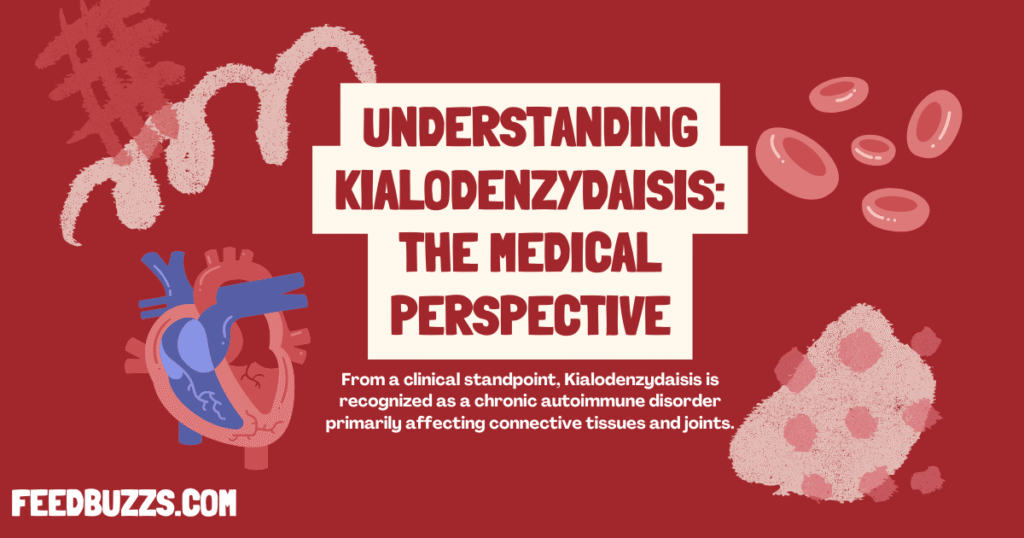 UNDERSTANDING KIALODENZYDAISIS: THE MEDICAL PERSPECTIVE

From a clinical standpoint, Kialodenzydaisis is recognized as a chronic autoimmune disorder primarily affecting connective tissues and joints.

FEEDBUZZS.COM